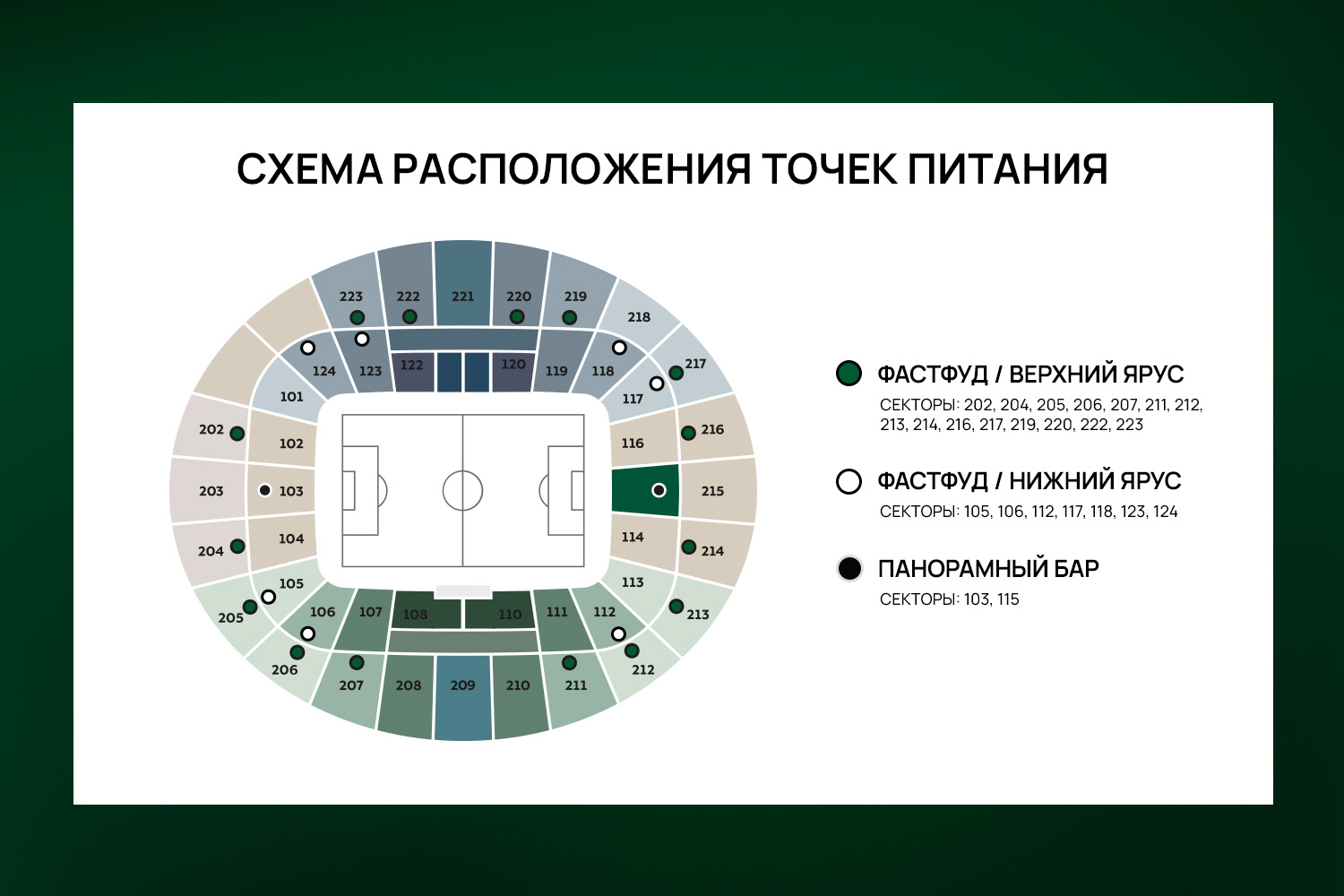 СХЕМА РАСПОЛОЖЕНИЯ ТОЧЕК ПИТАНИЯ

223 222 221 220 219 218
124 123 122 120 119 118 217
101 117
202 102 116 216
203 103 215
204 104 114 214
105 113
205 106 107 108 110 111 112 213
206 212
207 208 209 210 211

ФАСТФУД / ВЕРХНИЙ ЯРУС
СЕКТОРЫ: 202, 204, 205, 206, 207, 211, 212, 213, 214, 216, 217, 219, 220, 222, 223

ФАСТФУД / НИЖНИЙ ЯРУС
СЕКТОРЫ: 105, 106, 112, 117, 118, 123, 124

ПАНОРАМНЫЙ БАР
СЕКТОРЫ: 103, 115